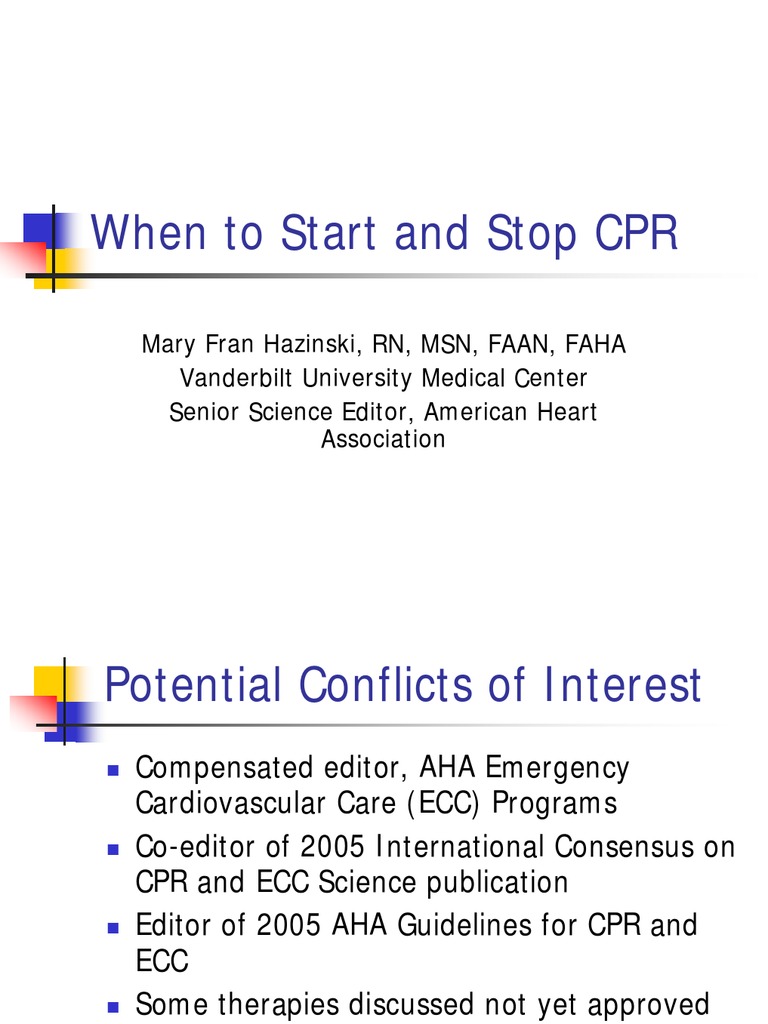 When to Start and Stop CPR

Mary Fran Hazinski, RN, MSN, FAAN, FAHA
Vanderbilt University Medical Center
Senior Science Editor, American Heart Association

Potential Conflicts of Interest

- Compensated editor, AHA Emergency Cardiovascular Care (ECC) Programs
- Co-editor of 2005 International Consensus on CPR and ECC Science publication
- Editor of 2005 AHA Guidelines for CPR and ECC
- Some therapies discussed not yet approved